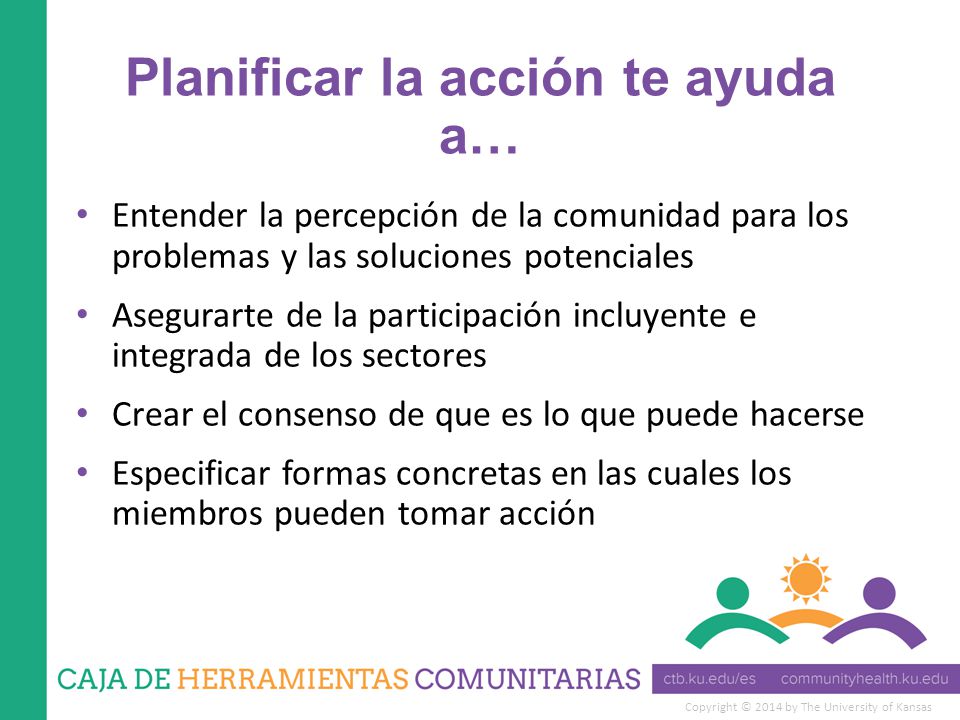 Planificar la acción te ayuda a…

• Entender la percepción de la comunidad para los problemas y las soluciones potenciales
• Asegurarte de la participación incluyente e integrada de los sectores
• Crear el consenso de que es lo que puede hacerse
• Especificar formas concretas en las cuales los miembros pueden tomar acción

CAJA DE HERRAMIENTAS COMUNITARIAS

ctb.ku.edu/es communityhealth.ku.edu

Copyright © 2014 by The University of Kansas